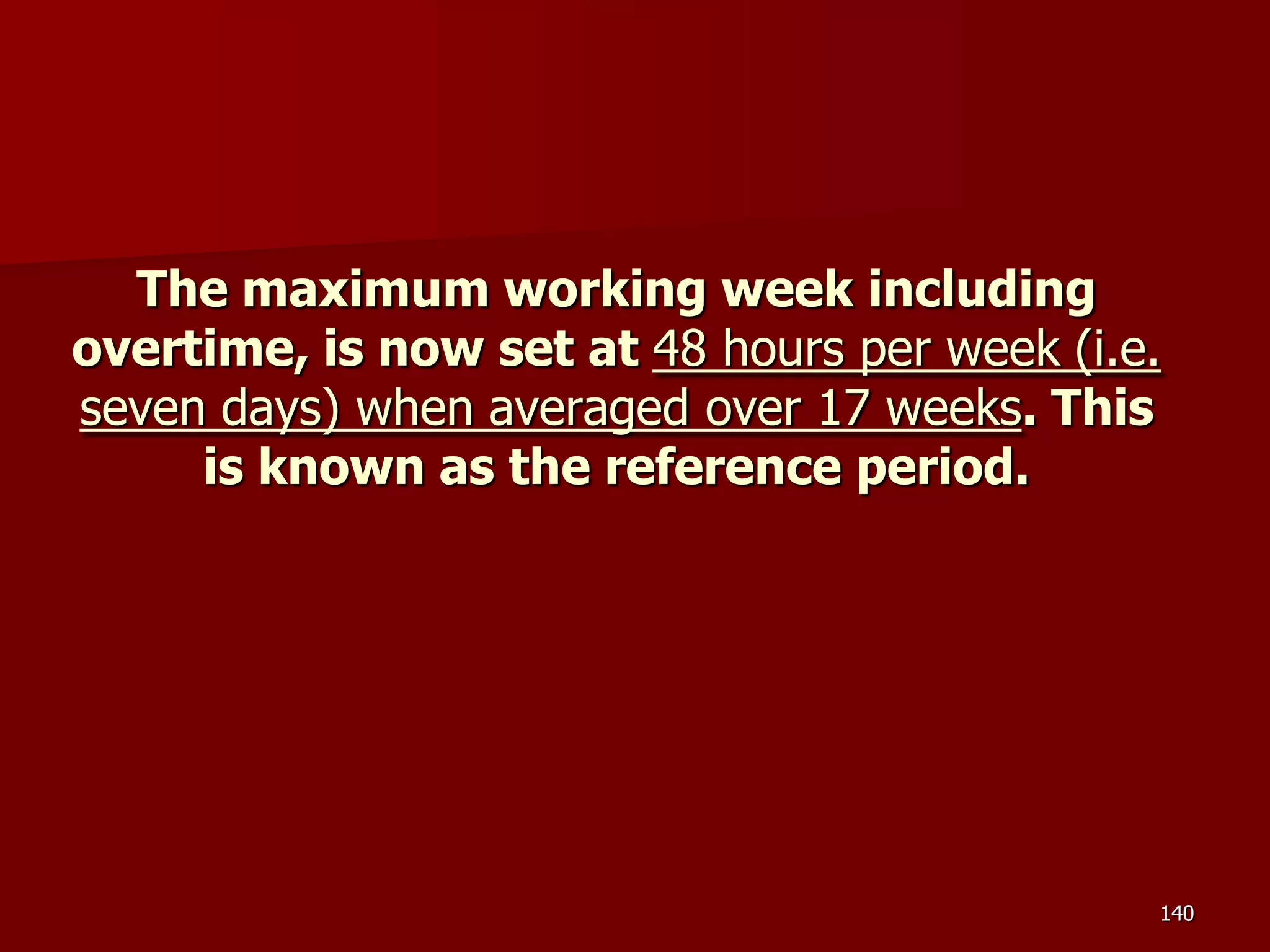 The maximum working week including overtime, is now set at 48 hours per week (i.e. seven days) when averaged over 17 weeks. This is known as the reference period.

140